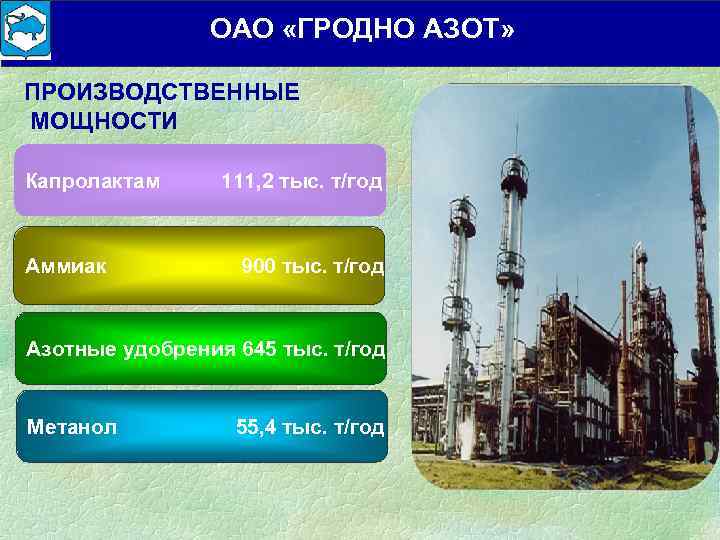 ОАО «ГРОДНО АЗОТ»

ПРОИЗВОДСТВЕННЫЕ МОЩНОСТИ

Капролактам 111,2 тыс. т/год

Аммиак 900 тыс. т/год

Азотные удобрения 645 тыс. т/год

Метанол 55,4 тыс. т/год